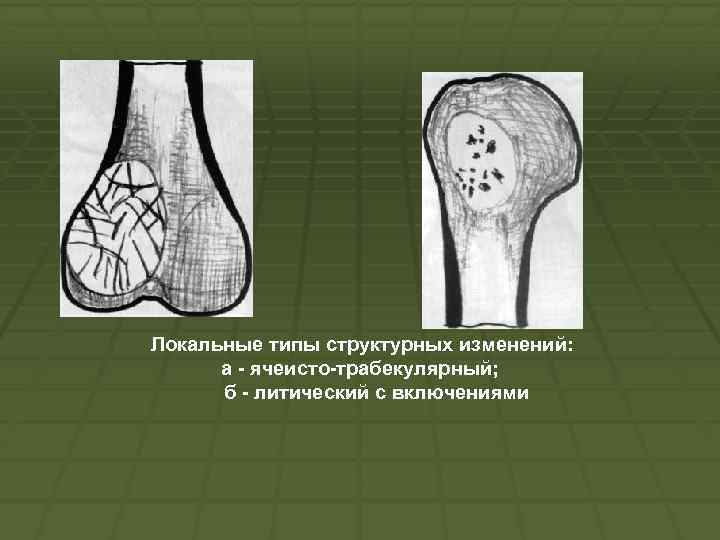 Локальные типы структурных изменений:
а - ячеисто-трабекулярный;
б - литический с включениями